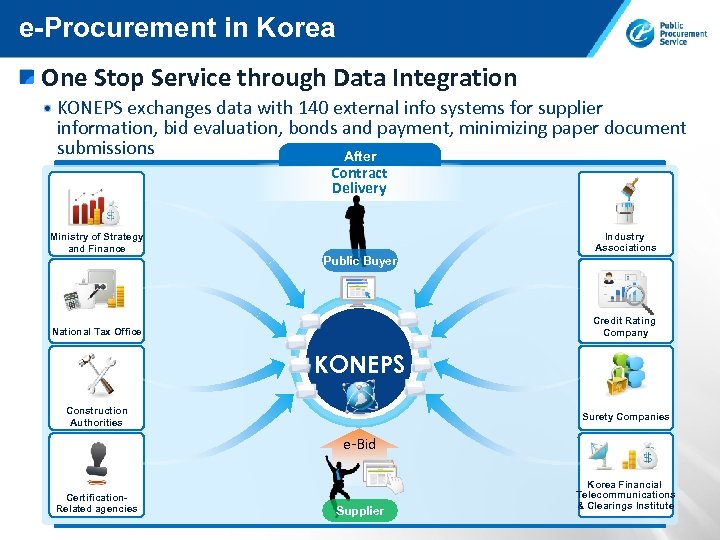 e-Procurement in Korea

Public Procurement Service

One Stop Service through Data Integration

• KONEPS exchanges data with 140 external info systems for supplier information, bid evaluation, bonds and payment, minimizing paper document submissions

After Contract Delivery

Ministry of Strategy and Finance

National Tax Office

Construction Authorities

Certification-Related agencies

Public Buyer

KONEPS

e-Bid

Supplier

Industry Associations

Credit Rating Company

Surety Companies

Korea Financial Telecommunications & Clearings Institute